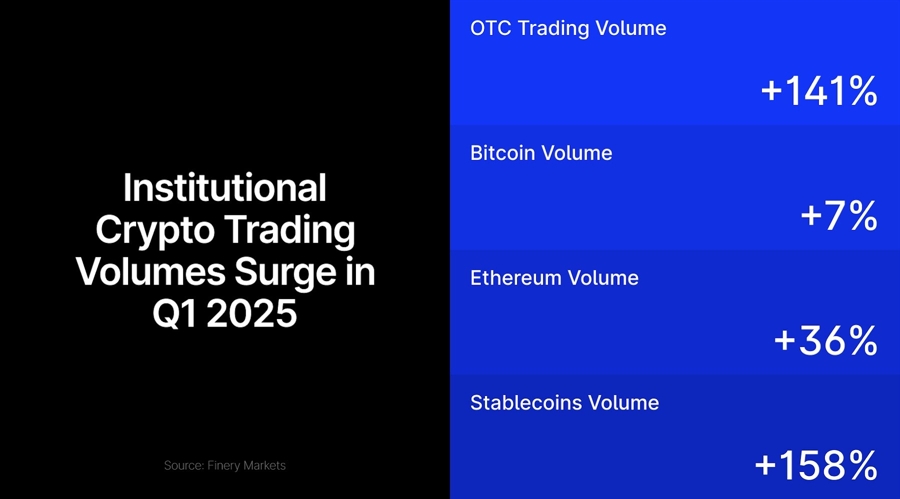 Institutional Crypto Trading Volumes Surge in Q1 2025

Source: Finery Markets

OTC Trading Volume

+141%

Bitcoin Volume

+7%

Ethereum Volume

+36%

Stablecoins Volume

+158%